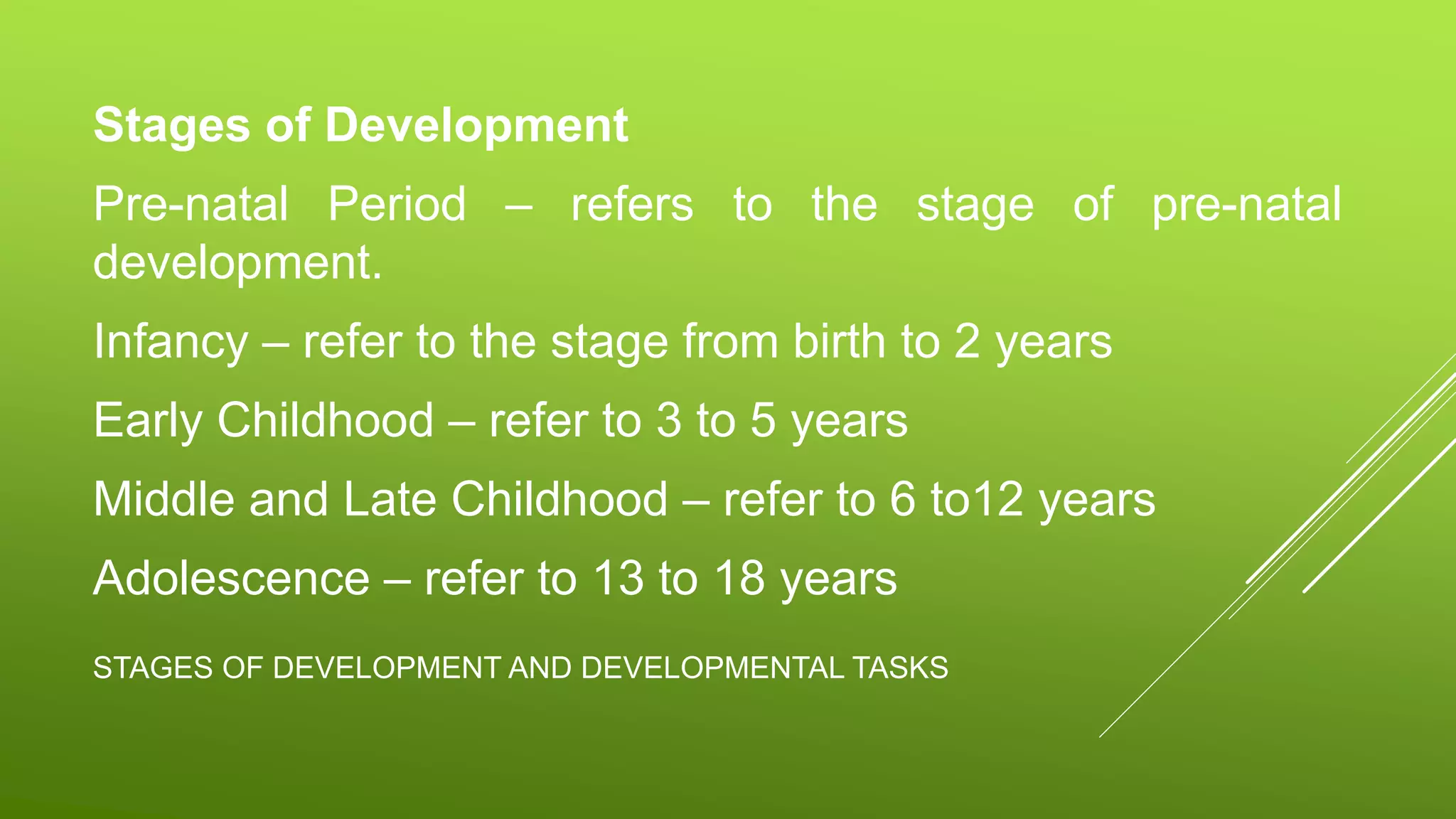 Stages of Development

Pre-natal Period – refers to the stage of pre-natal development.

Infancy – refer to the stage from birth to 2 years

Early Childhood – refer to 3 to 5 years

Middle and Late Childhood – refer to 6 to12 years

Adolescence – refer to 13 to 18 years

STAGES OF DEVELOPMENT AND DEVELOPMENTAL TASKS